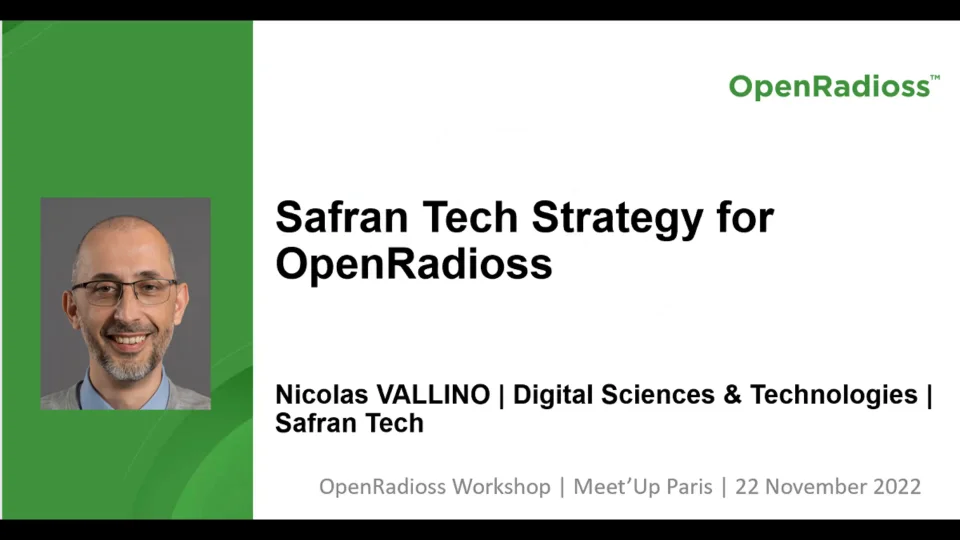 OpenRadioss™

Safran Tech Strategy for OpenRadioss

Nicolas VALLINO | Digital Sciences & Technologies | Safran Tech

OpenRadioss Workshop | Meet'Up Paris | 22 November 2022